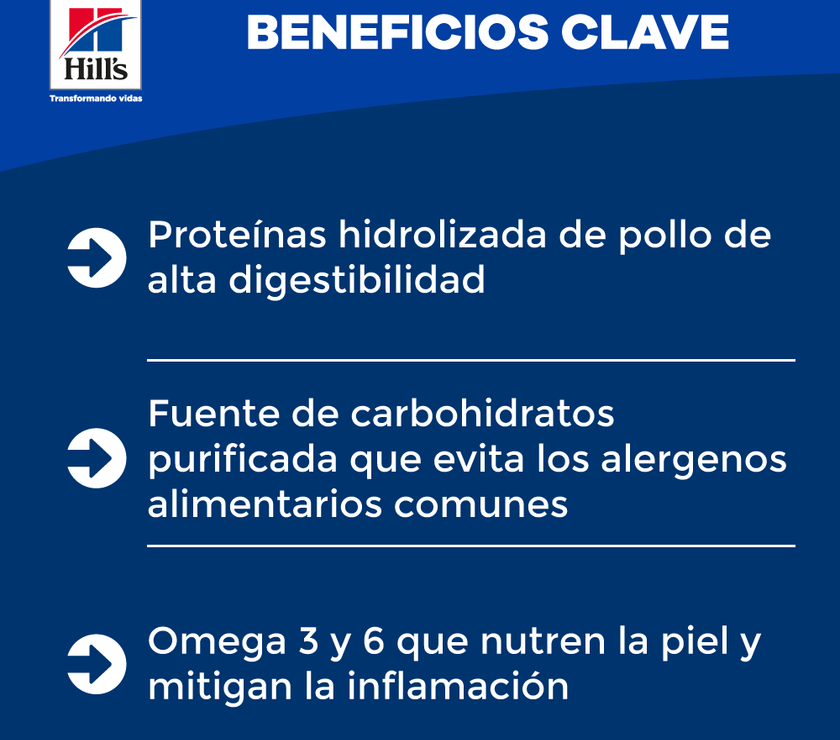 Hill's
Transformando vidas

BENEFICIOS CLAVE

Proteínas hidrolizada de pollo de alta digestibilidad

Fuente de carbohidratos purificada que evita los alergenos alimentarios comunes

Omega 3 y 6 que nutren la piel y mitigan la inflamación